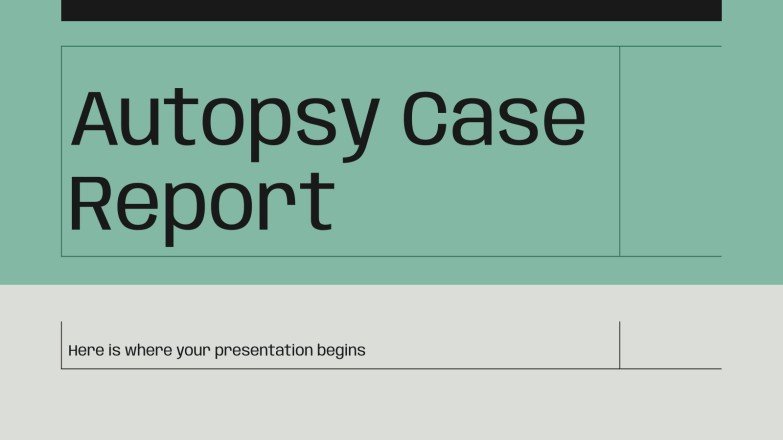 Autopsy Case Report

Here is where your presentation begins